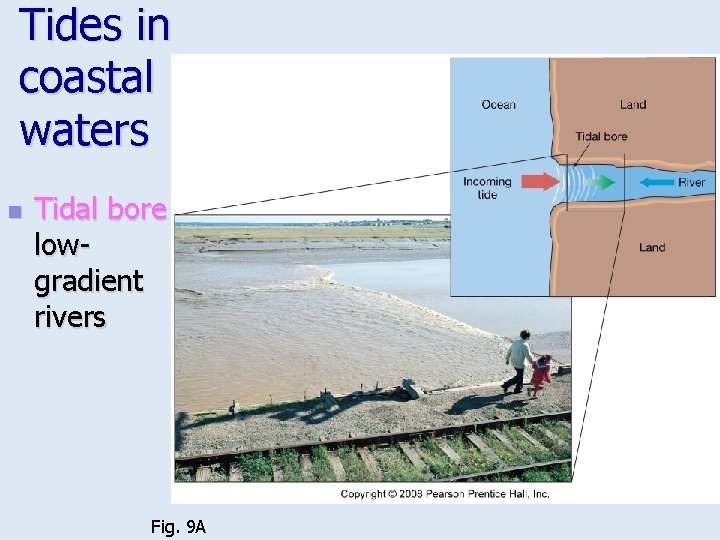 Tides in coastal waters

Tidal bore low-gradient rivers

Ocean

Land

Tidal bore

Incoming tide

River

Land

Copyright © 2008 Pearson Prentice Hall, Inc.

Fig. 9A